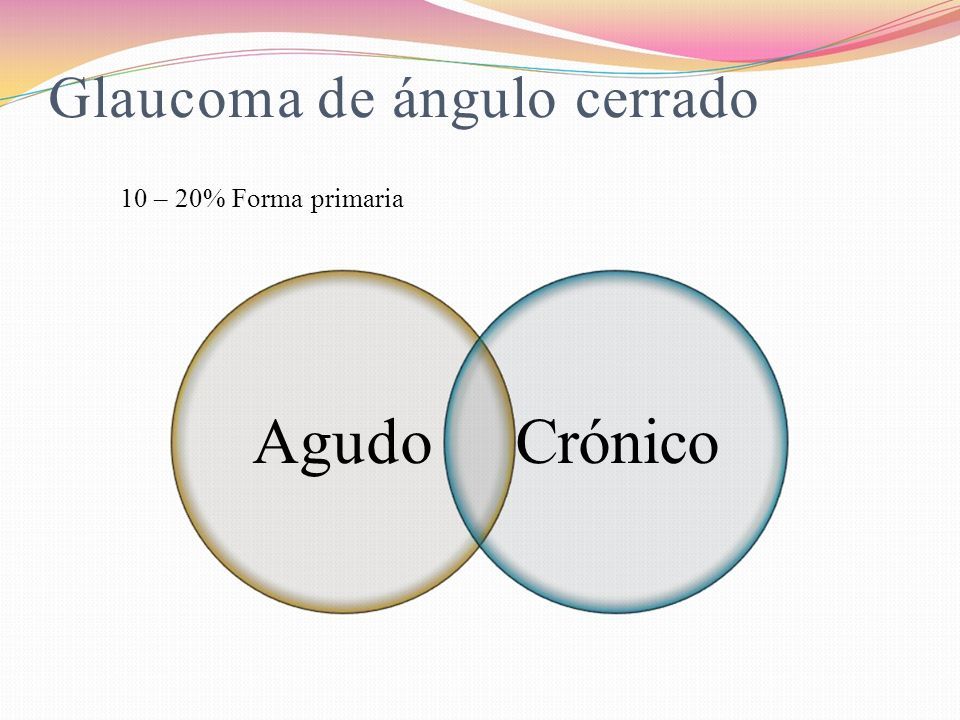 Glaucoma de ángulo cerrado

10 – 20% Forma primaria

Agudo

Crónico